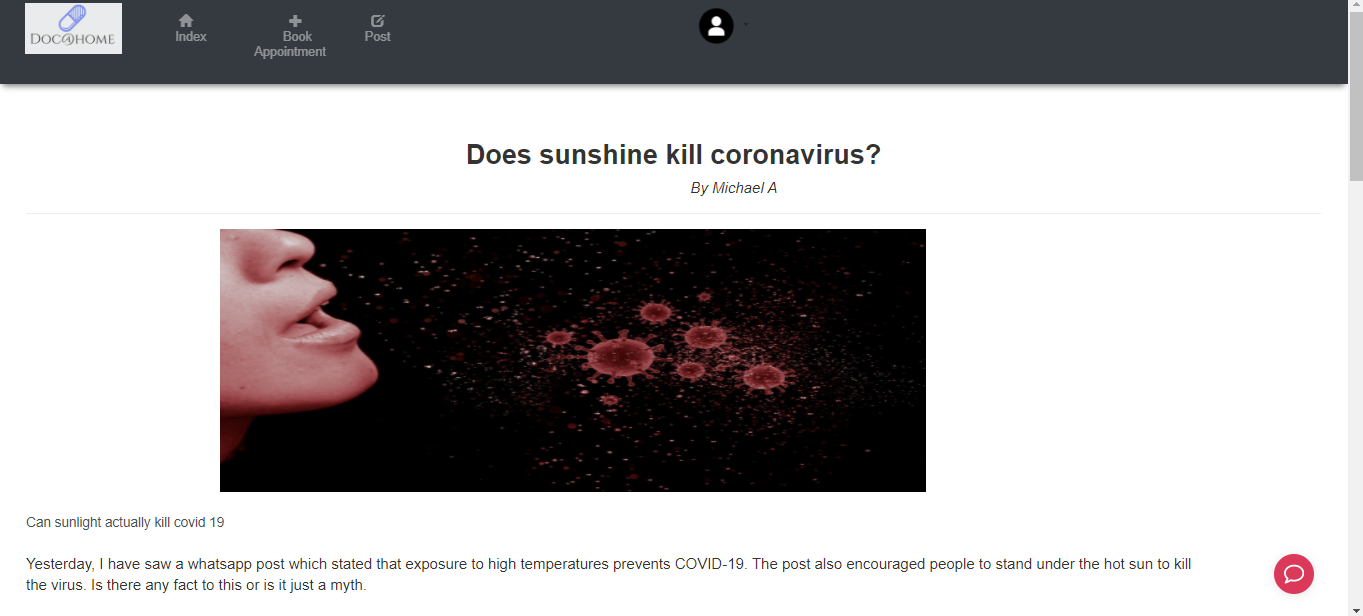 DOC@HOME

Index

Book Appointment

Post

Does sunshine kill coronavirus?

By Michael A

Can sunlight actually kill covid 19

Yesterday, I have saw a whatsapp post which stated that exposure to high temperatures prevents COVID-19. The post also encouraged people to stand under the hot sun to kill the virus. Is there any fact to this or is it just a myth.